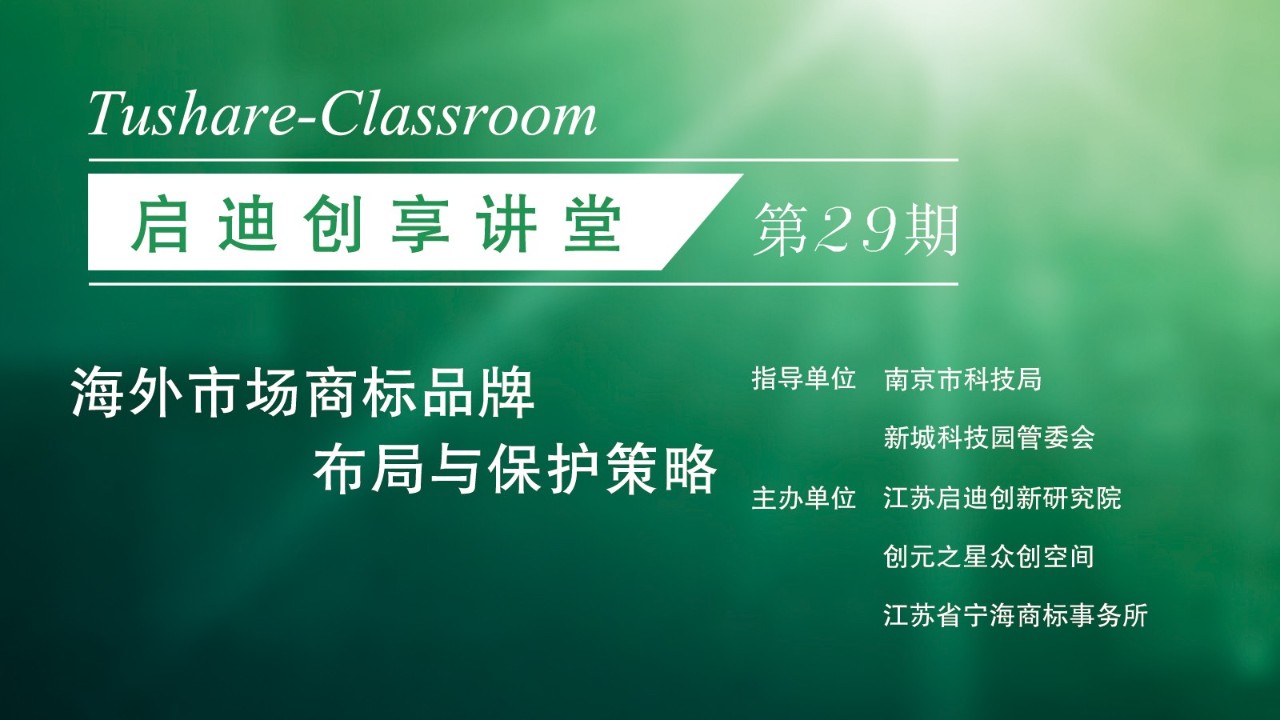 Tushare-Classroom

启迪创享讲堂

第29期

海外市场商标品牌
布局与保护策略

指导单位 南京市科技局
新城科技园管委会

主办单位 江苏启迪创新研究院
创元之星众创空间
江苏省宁海商标事务所